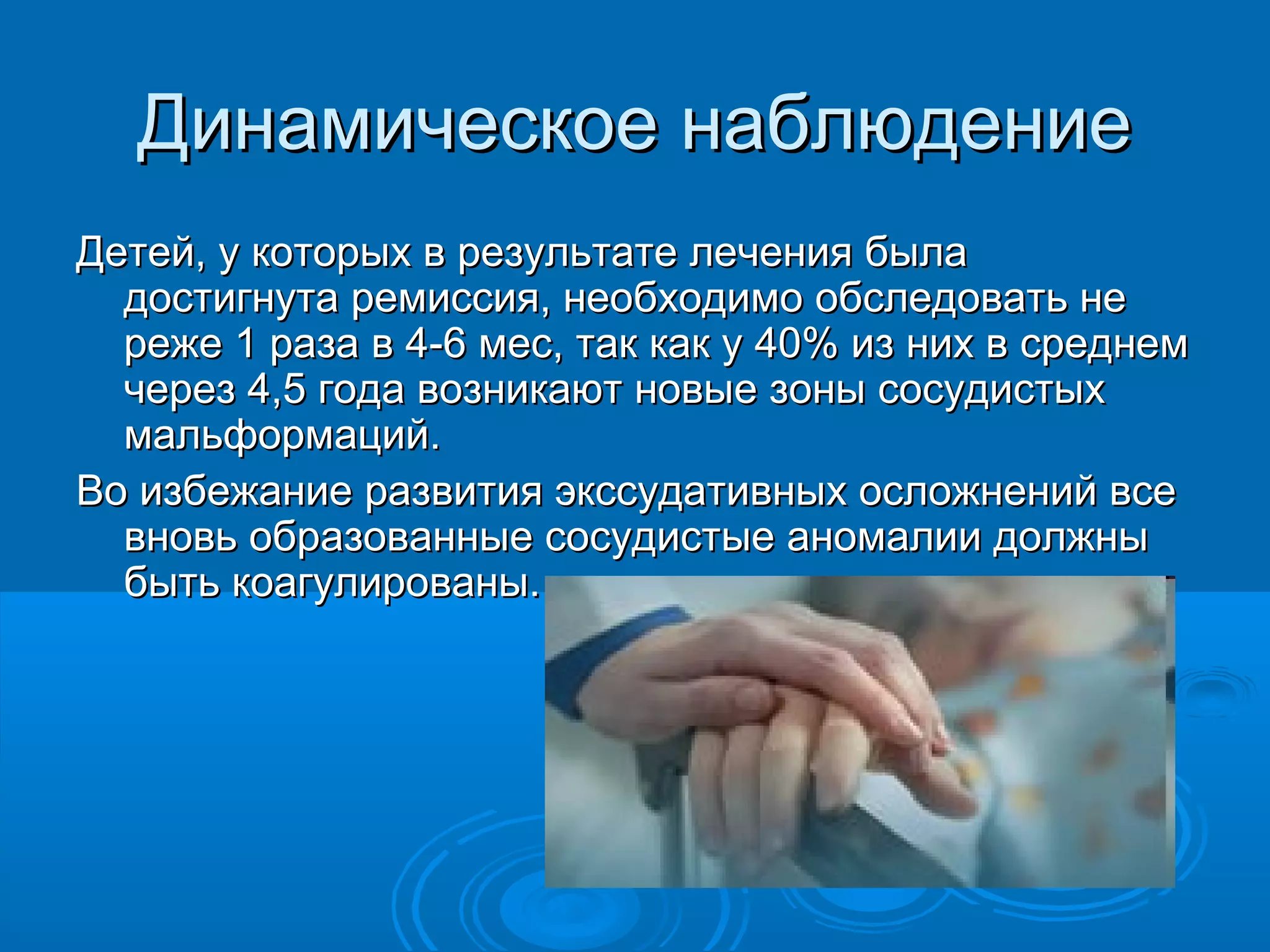 Динамическое наблюдение

Детей, у которых в результате лечения была достигнута ремиссия, необходимо обследовать не реже 1 раза в 4-6 мес, так как у 40% из них в среднем через 4,5 года возникают новые зоны сосудистых мальформаций.

Во избежание развития экссудативных осложнений все вновь образованные сосудистые аномалии должны быть коагулированы.